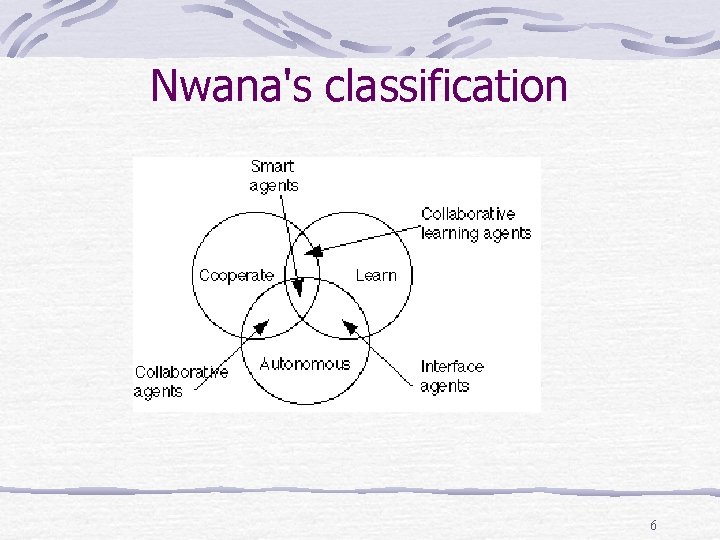 Nwana's classification

Smart agents

Collaborative learning agents

Cooperate

Learn

Autonomous

Collaborative agents

Interface agents

6